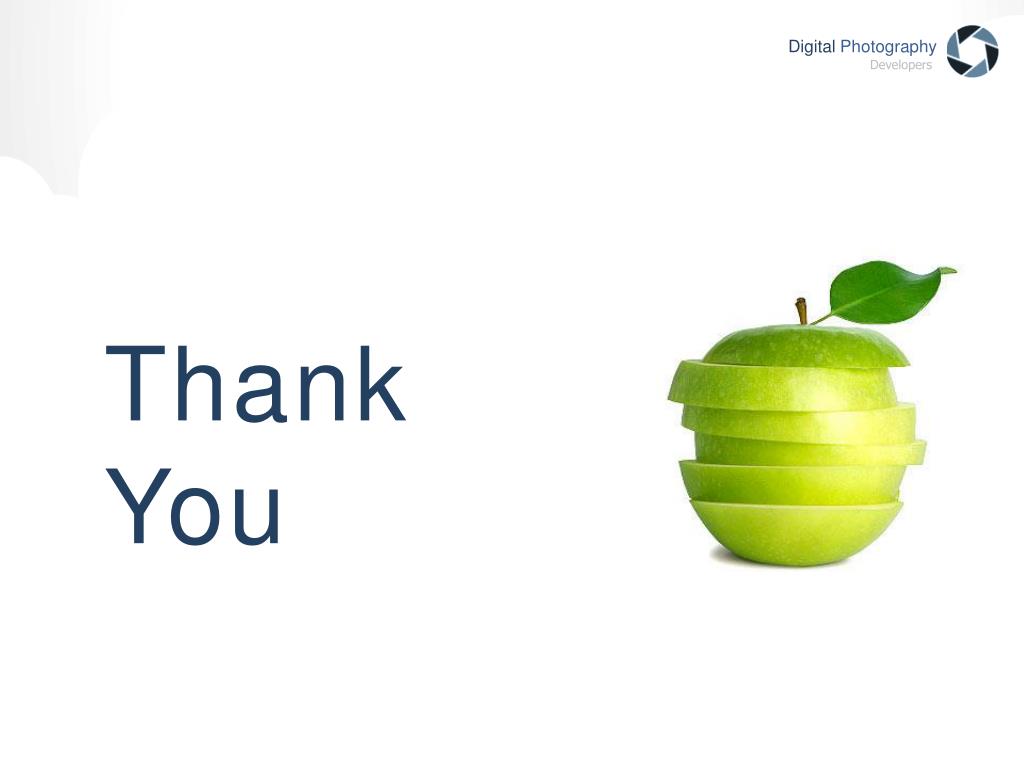 Digital Photography
Developers

Thank
You